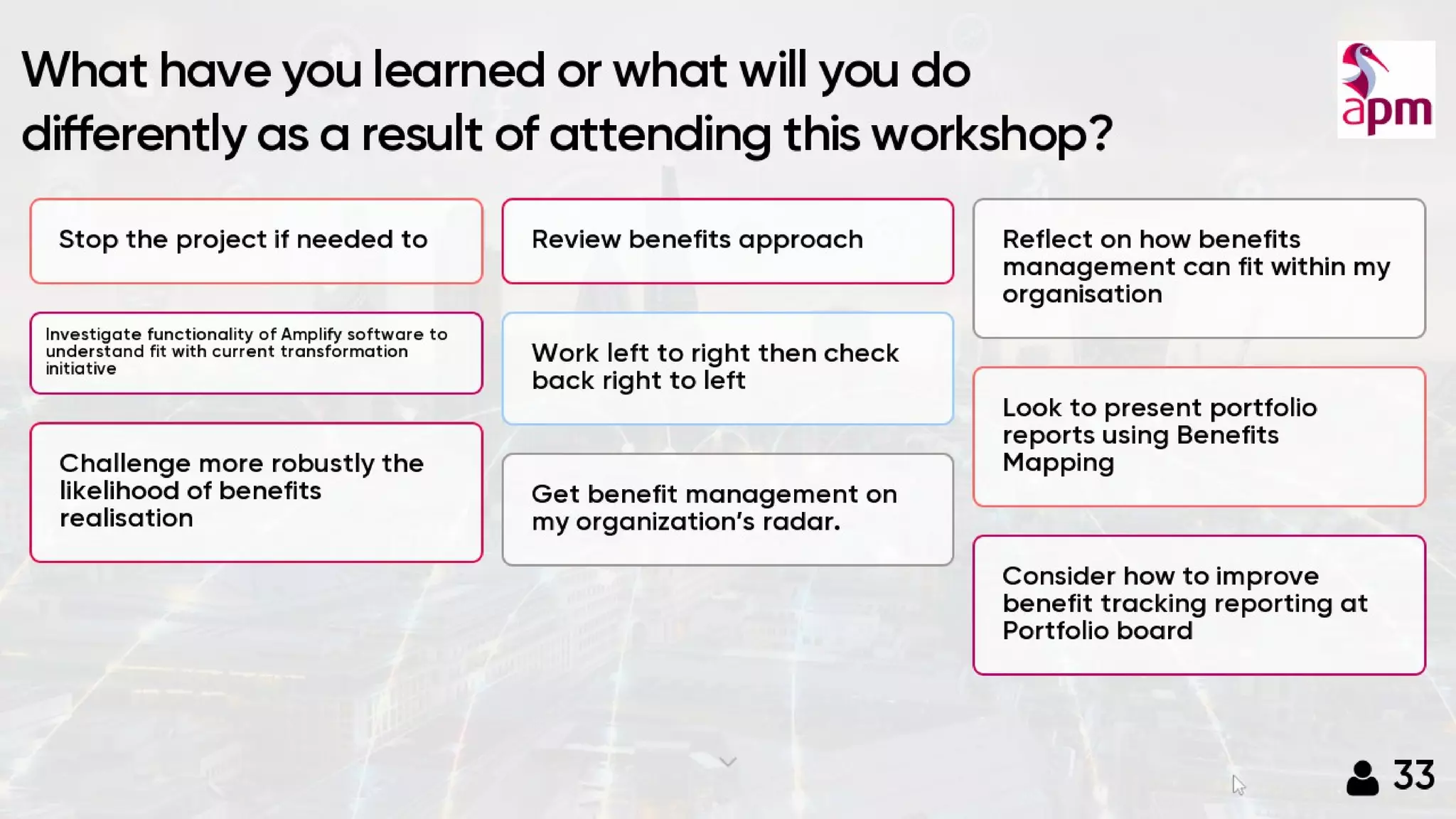 What have you learned or what will you do differently as a result of attending this workshop?

apm

Stop the project if needed to

Investigate functionality of Amplify software to understand fit with current transformation initiative

Challenge more robustly the likelihood of benefits realisation

Review benefits approach

Work left to right then check back right to left

Get benefit management on my organization's radar.

Reflect on how benefits management can fit within my organisation

Look to present portfolio reports using Benefits Mapping

Consider how to improve benefit tracking reporting at Portfolio board

33